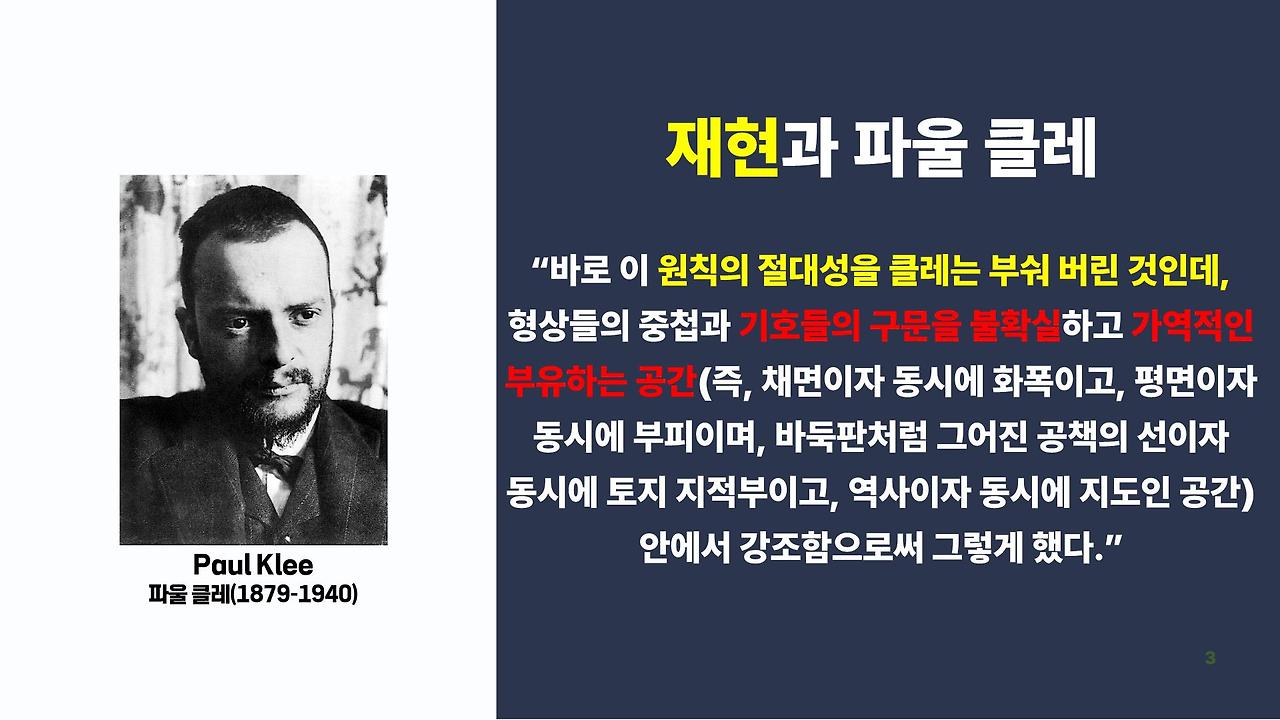 Paul Klee
파울 클레(1879-1940)

재현과 파울 클레

“바로 이 원칙의 절대성을 클레는 부숴 버린 것인데, 형상들의 중첩과 기호들의 구문을 불확실하고 가역적인 부유하는 공간(즉, 채면이자 동시에 화폭이고, 평면이자 동시에 부피이며, 바둑판처럼 그어진 공책의 선이자 동시에 토지 지적부이고, 역사이자 동시에 지도인 공간) 안에서 강조함으로써 그렇게 했다.”

3